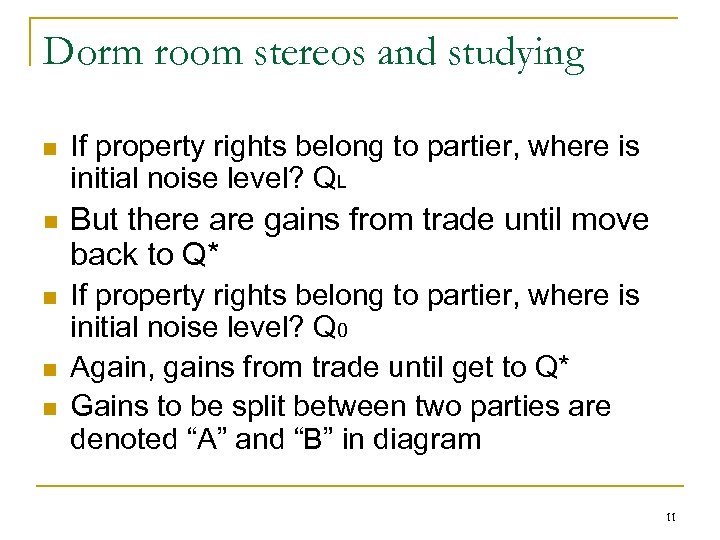 Dorm room stereos and studying

- If property rights belong to partier, where is initial noise level? $Q_L$
- But there are gains from trade until move back to Q*
- If property rights belong to partier, where is initial noise level? $Q_0$
- Again, gains from trade until get to Q*
- Gains to be split between two parties are denoted “A” and “B” in diagram

11